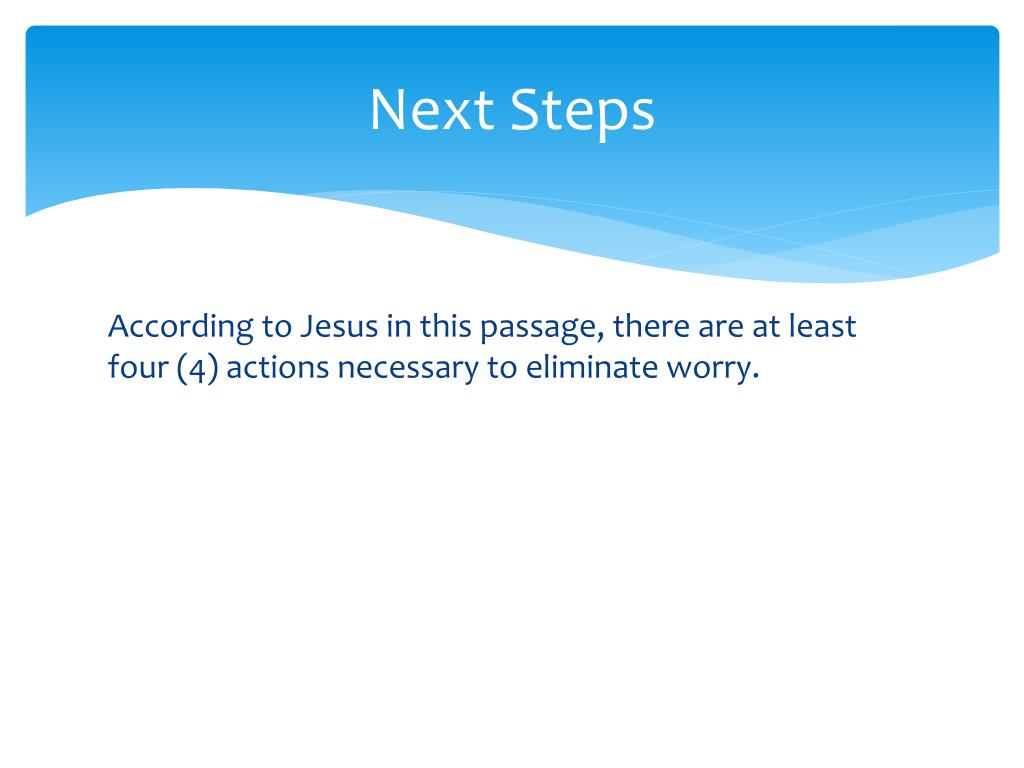 Next Steps

According to Jesus in this passage, there are at least four (4) actions necessary to eliminate worry.